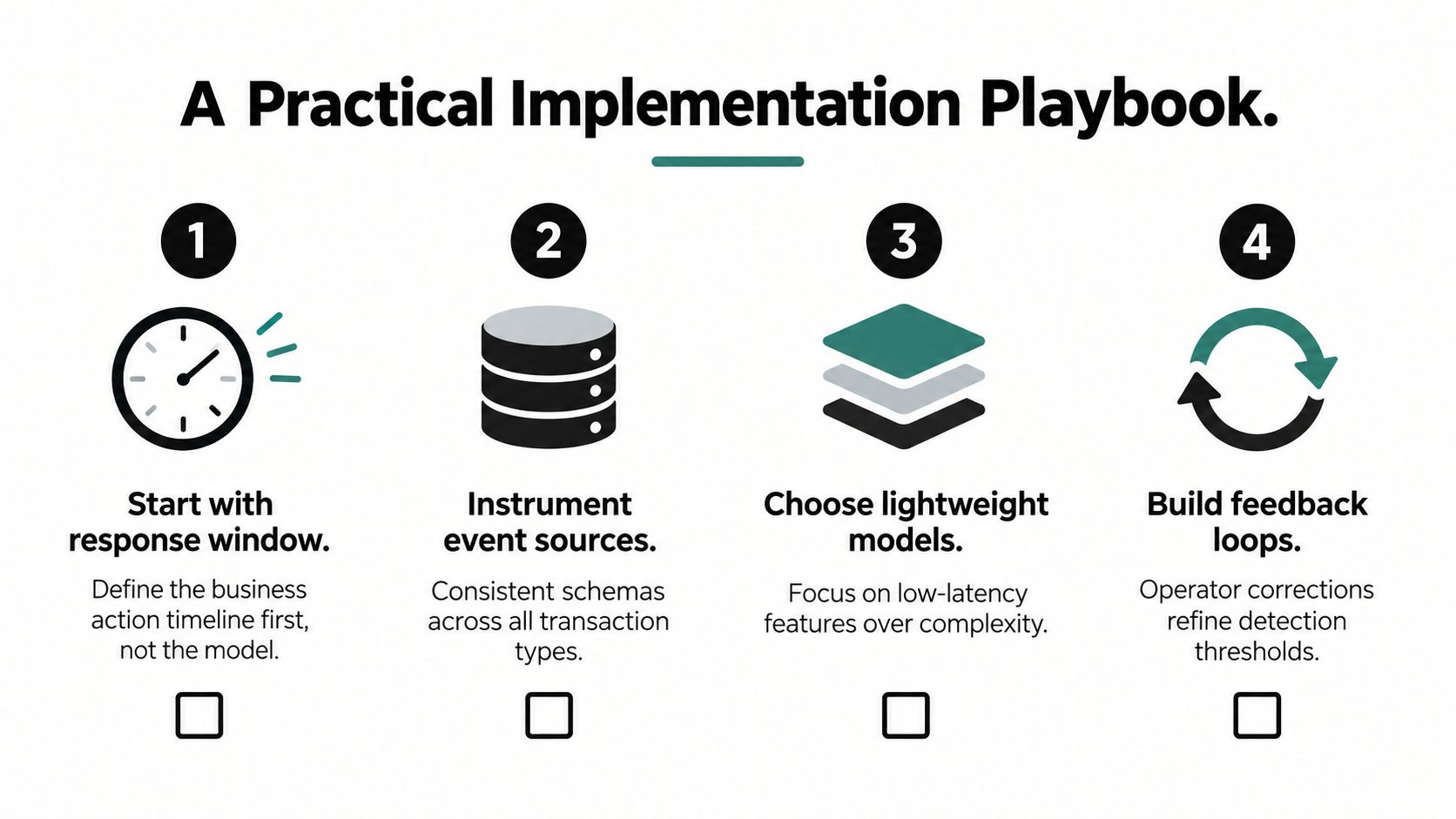 A Practical Implementation Playbook.

1

Start with response window.

Define the business action timeline first, not the model.

2

Instrument event sources.

Consistent schemas across all transaction types.

3

Choose lightweight models.

Focus on low-latency features over complexity.

4

Build feedback loops.

Operator corrections refine detection thresholds.